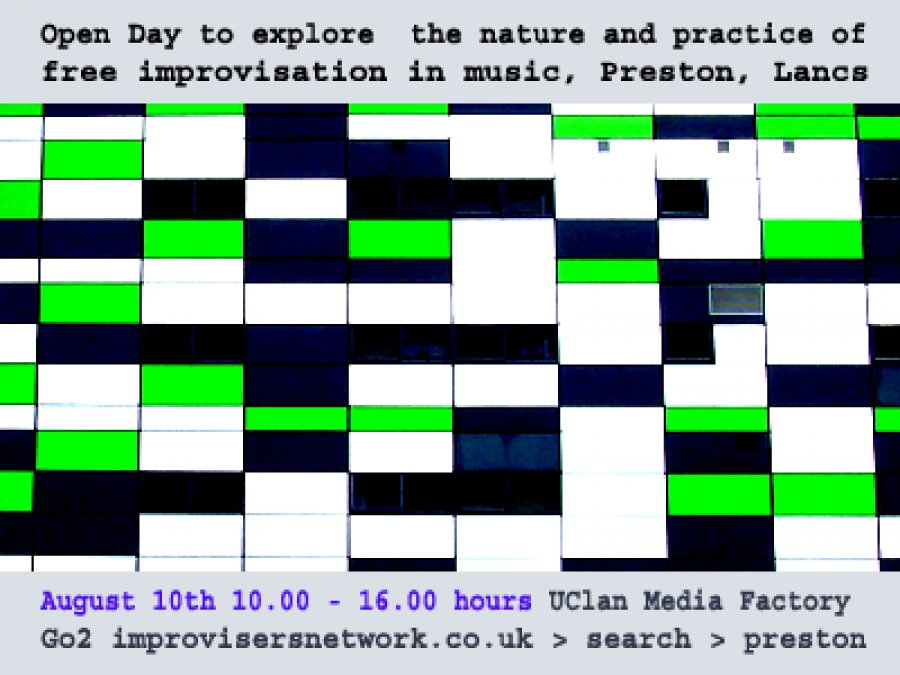 Open Day to explore the nature and practice of free improvisation in music, Preston, Lancs

August 10th 10.00 - 16.00 hours UClan Media Factory
Go2 improvisersnetwork.co.uk > search > preston